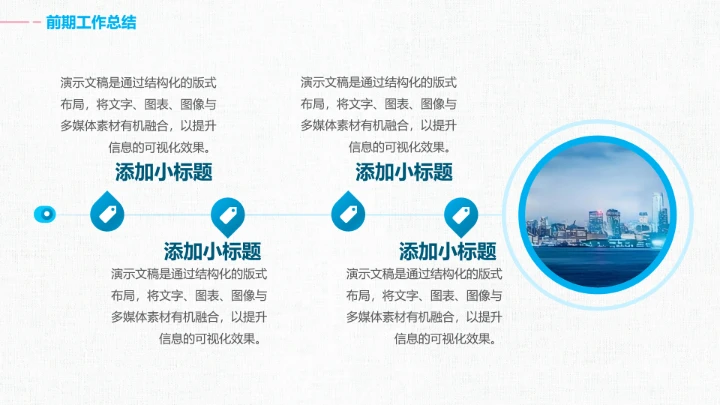 前期工作总结

演示文稿是通过结构化的版式布局，将文字、图表、图像与多媒体素材有机融合，以提升信息的可视化效果。

添加小标题

演示文稿是通过结构化的版式布局，将文字、图表、图像与多媒体素材有机融合，以提升信息的可视化效果。

添加小标题

添加小标题

演示文稿是通过结构化的版式布局，将文字、图表、图像与多媒体素材有机融合，以提升信息的可视化效果。

添加小标题

演示文稿是通过结构化的版式布局，将文字、图表、图像与多媒体素材有机融合，以提升信息的可视化效果。